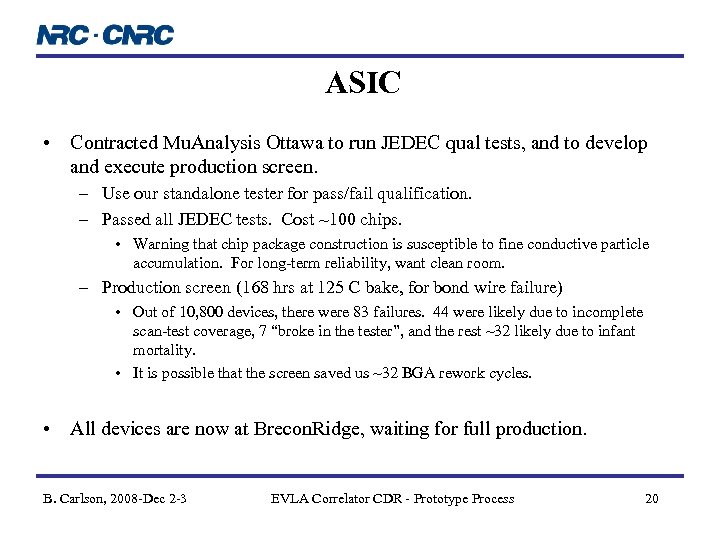 NRC · CNRC

ASIC

• Contracted MuAnalysis Ottawa to run JEDEC qual tests, and to develop and execute production screen.

– Use our standalone tester for pass/fail qualification.

– Passed all JEDEC tests. Cost ~100 chips.

• Warning that chip package construction is susceptible to fine conductive particle accumulation. For long-term reliability, want clean room.

– Production screen (168 hrs at 125 C bake, for bond wire failure)

• Out of 10,800 devices, there were 83 failures. 44 were likely due to incomplete scan-test coverage, 7 "broke in the tester", and the rest ~32 likely due to infant mortality.

• It is possible that the screen saved us ~32 BGA rework cycles.

• All devices are now at BreconRidge, waiting for full production.

B. Carlson, 2008-Dec 2-3 EVLA Correlator CDR - Prototype Process 20